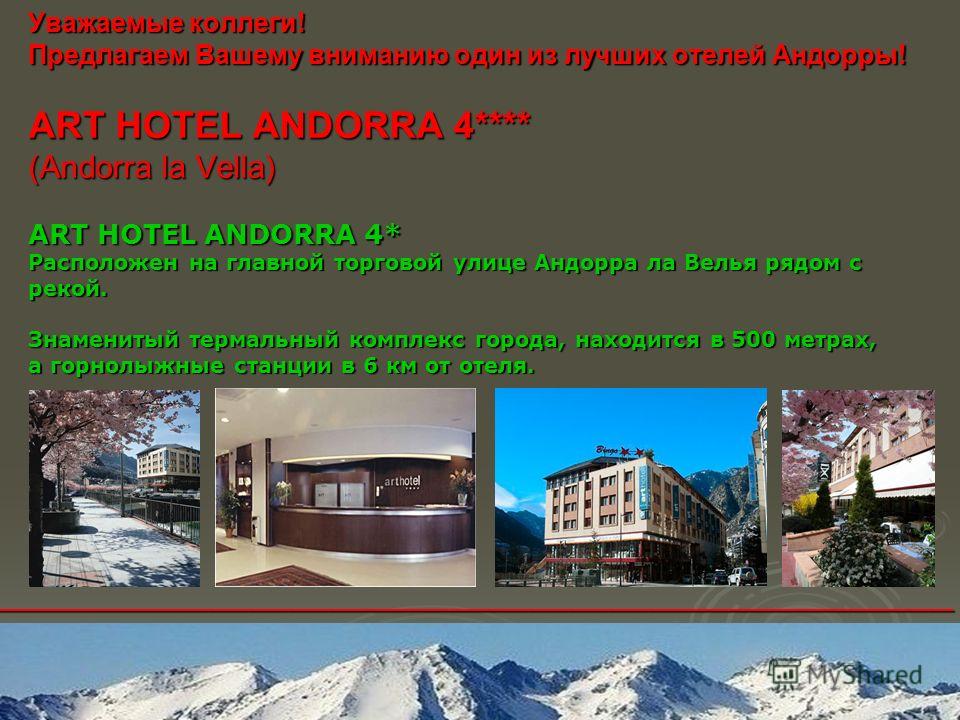 Уважаемые коллеги!
Предлагаем Вашему вниманию один из лучших отелей Андорры!

ART HOTEL ANDORRA 4****
(Andorra la Vella)

ART HOTEL ANDORRA 4*
Расположен на главной торговой улице Андорра ла Велья рядом с рекой.

Знаменитый термальный комплекс города, находится в 500 метрах, а горнолыжные станции в 6 км от отеля.

arthotel

MyShared